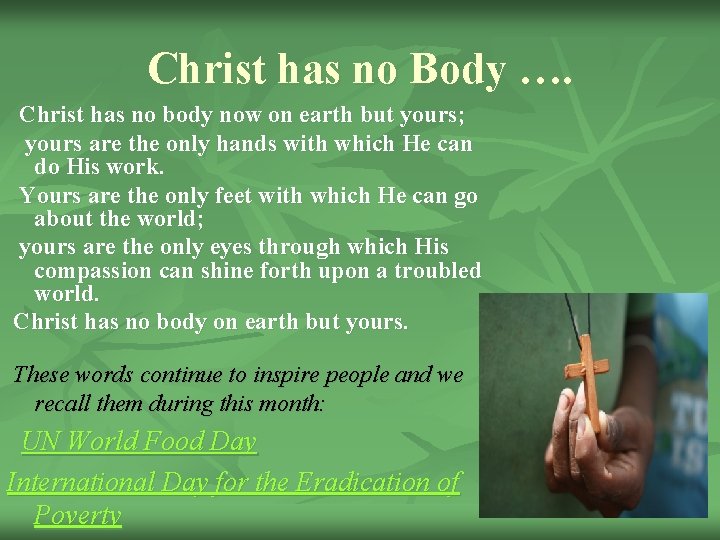 Christ has no Body ….

Christ has no body now on earth but yours;

yours are the only hands with which He can do His work.

Yours are the only feet with which He can go about the world;

yours are the only eyes through which His compassion can shine forth upon a troubled world.

Christ has no body on earth but yours.

These words continue to inspire people and we recall them during this month:

UN World Food Day

International Day for the Eradication of Poverty